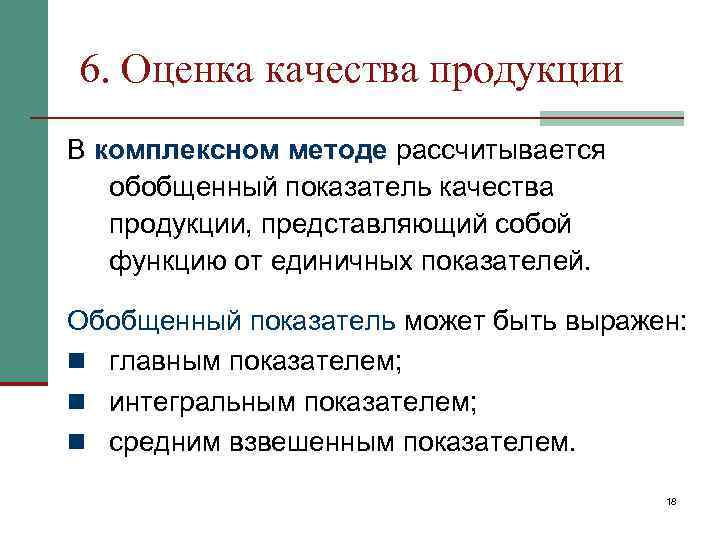 6. Оценка качества продукции

В комплексном методе рассчитывается обобщенный показатель качества продукции, представляющий собой функцию от единичных показателей.

Обобщенный показатель может быть выражен:
- главным показателем;
- интегральным показателем;
- средним взвешенным показателем.

18